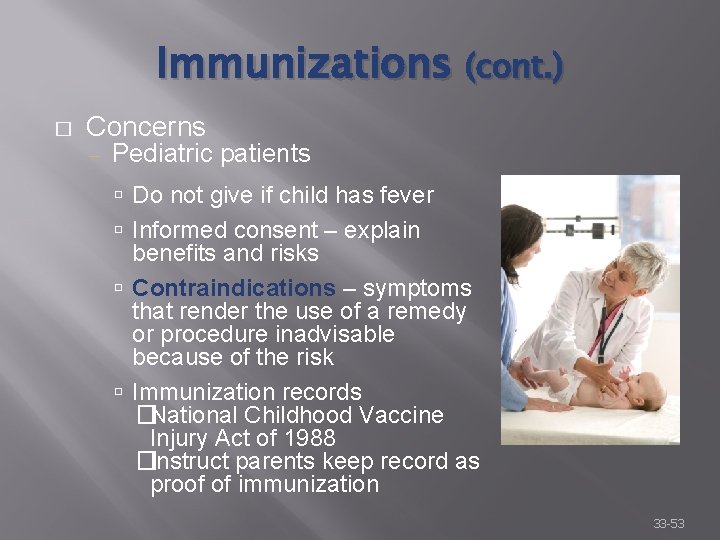 Immunizations (cont.)

□ Concerns

– Pediatric patients

▫ Do not give if child has fever

▫ Informed consent – explain benefits and risks

▫ Contraindications – symptoms that render the use of a remedy or procedure inadvisable because of the risk

▫ Immunization records

□National Childhood Vaccine Injury Act of 1988

□Instruct parents keep record as proof of immunization

33-53